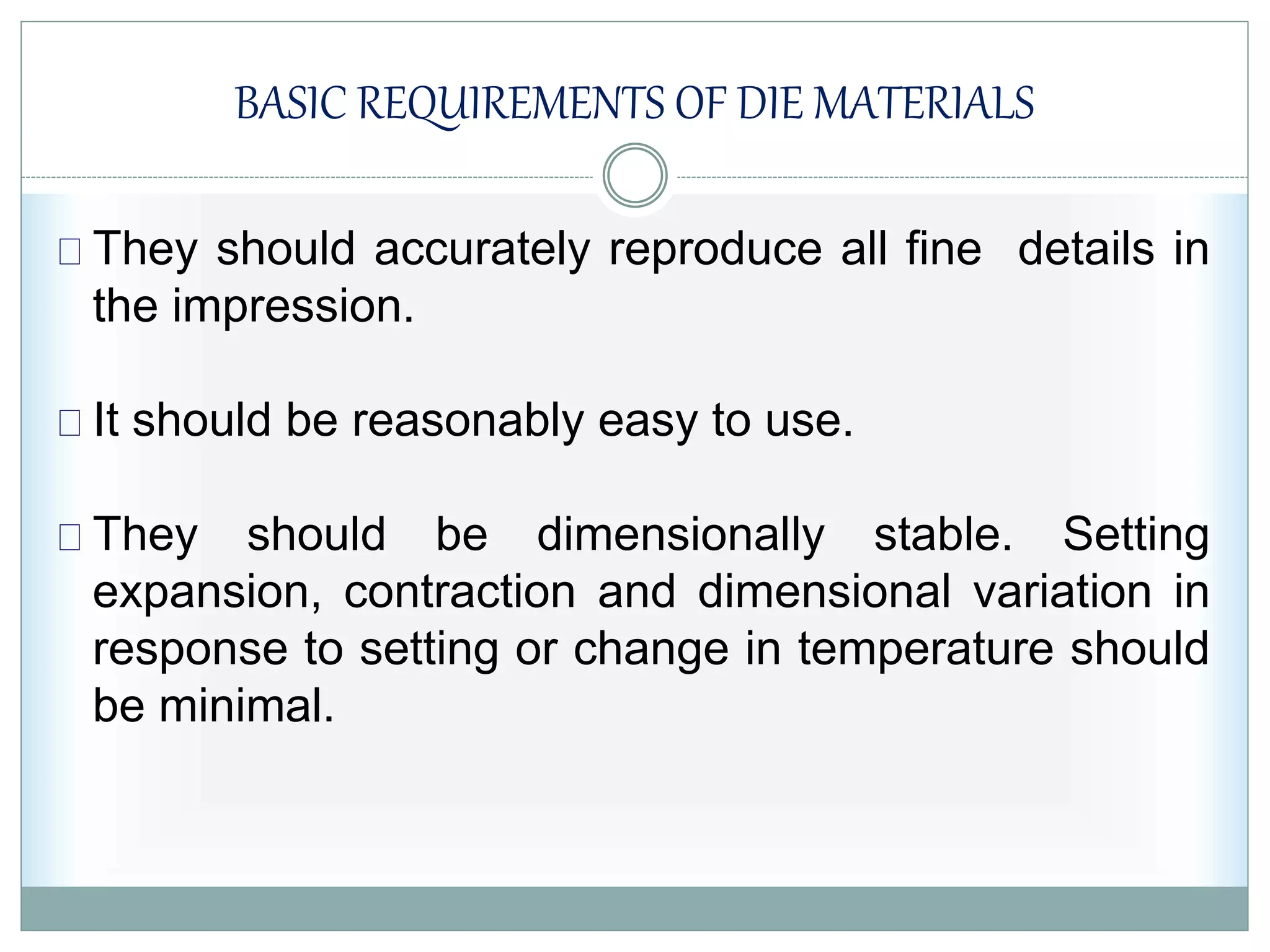 BASIC REQUIREMENTS OF DIE MATERIALS

□ They should accurately reproduce all fine details in the impression.

□ It should be reasonably easy to use.

□ They should be dimensionally stable. Setting expansion, contraction and dimensional variation in response to setting or change in temperature should be minimal.